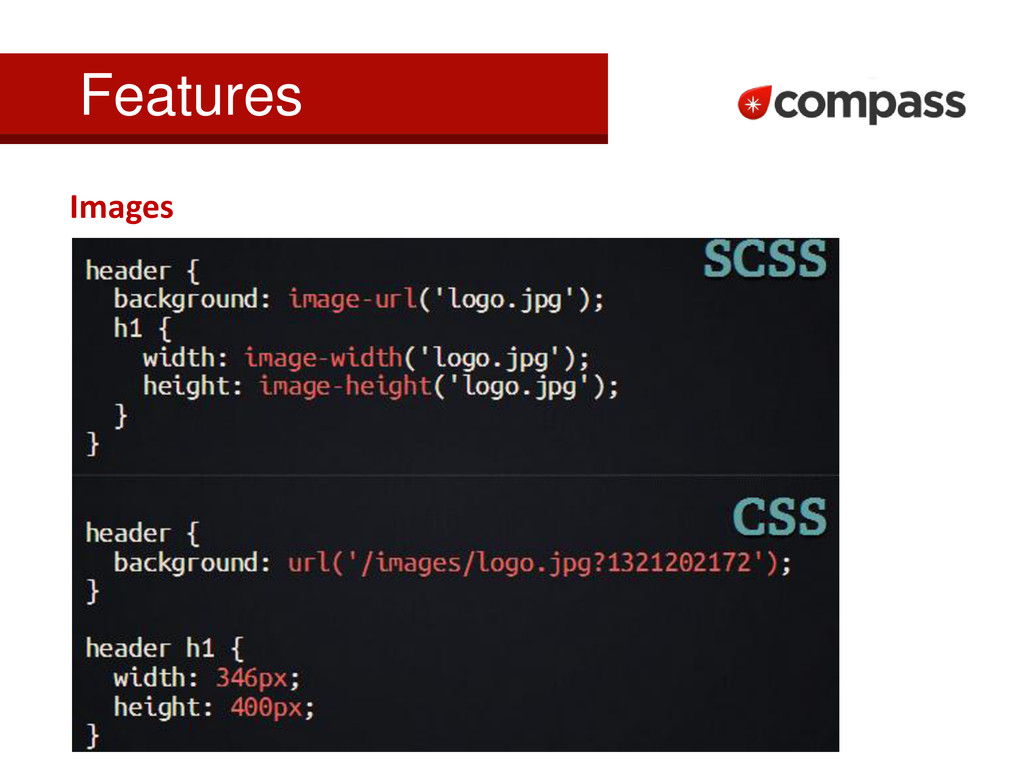 Features

compass

Images

SCSS

header {
  background: image-url('logo.jpg');
  h1 {
    width: image-width('logo.jpg');
    height: image-height('logo.jpg');
  }
}

CSS

header {
  background: url('/images/logo.jpg?1321202172');
}

header h1 {
  width: 346px;
  height: 400px;
}